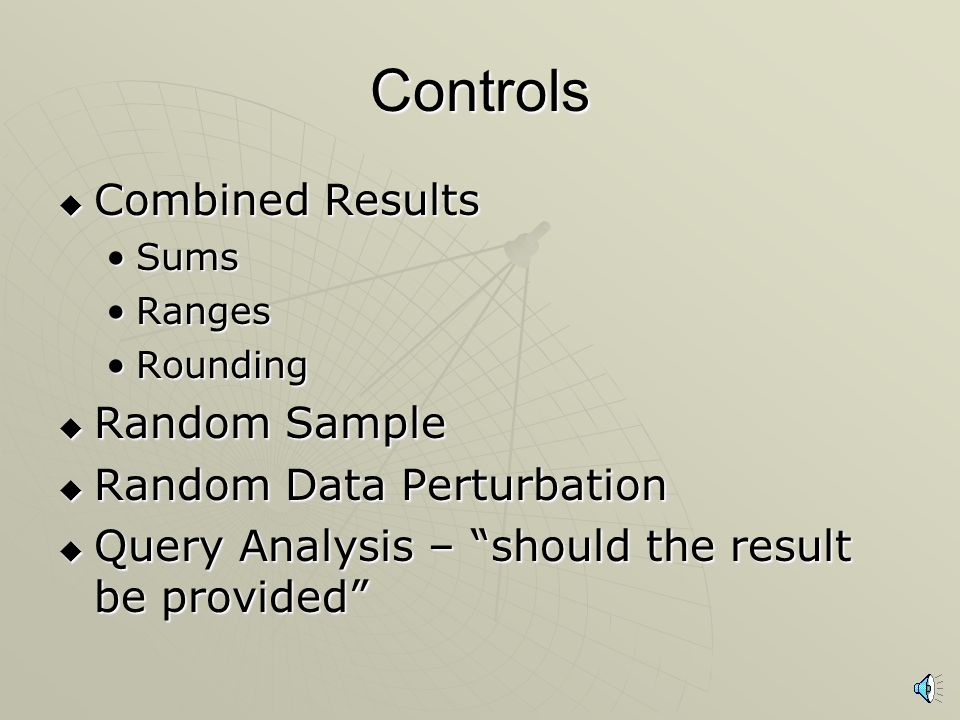 Controls

◆ Combined Results
• Sums
• Ranges
• Rounding
◆ Random Sample
◆ Random Data Perturbation
◆ Query Analysis – “should the result be provided”